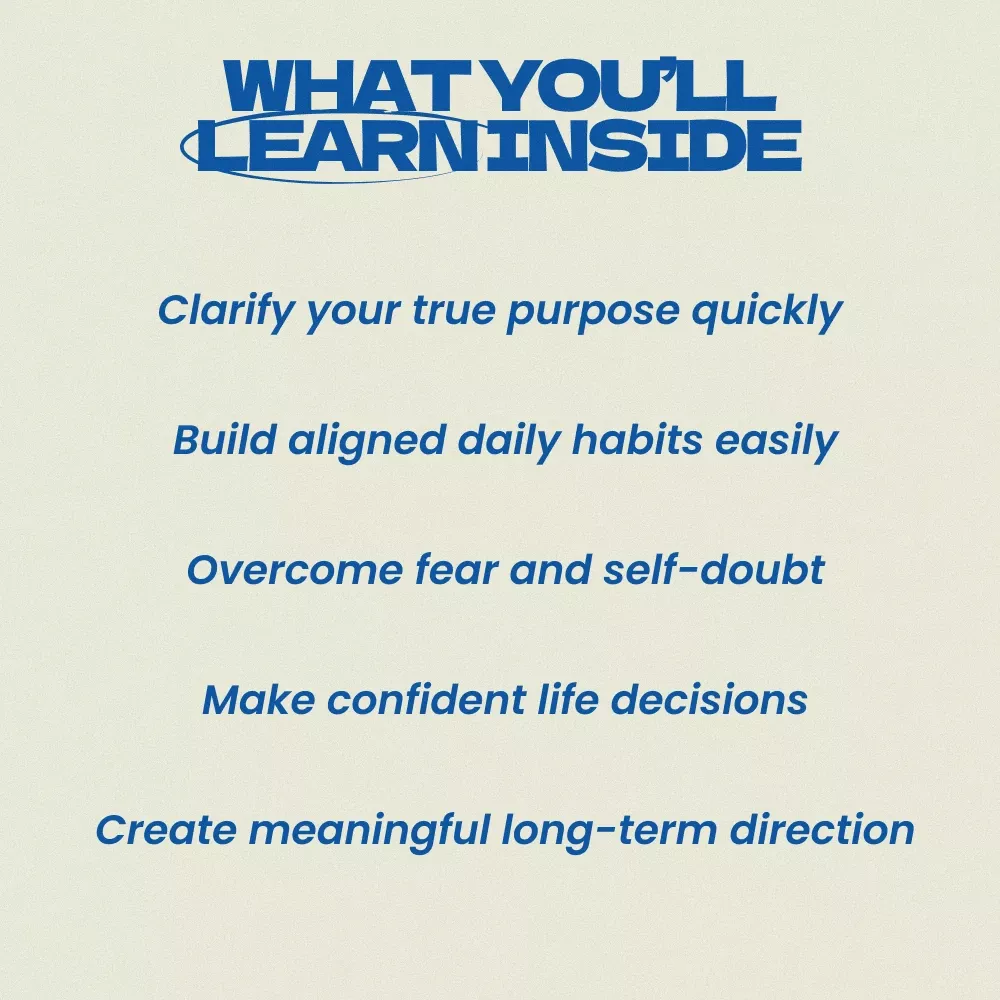 WHAT YOU'LL LEARN INSIDE

Clarify your true purpose quickly

Build aligned daily habits easily

Overcome fear and self-doubt

Make confident life decisions

Create meaningful long-term direction